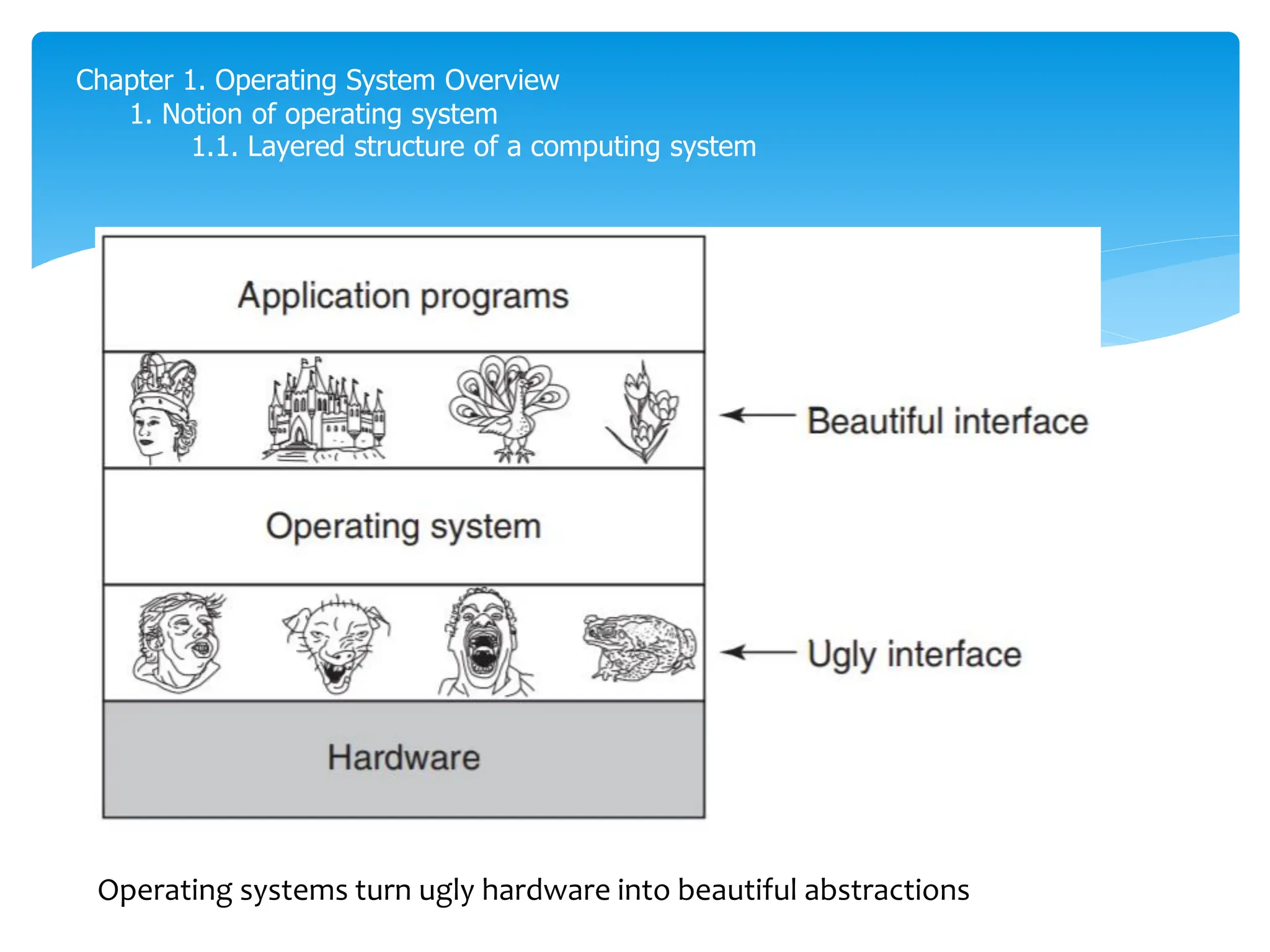 Chapter 1. Operating System Overview
1. Notion of operating system
1.1. Layered structure of a computing system

Application programs

Beautiful interface

Operating system

Ugly interface

Hardware

Operating systems turn ugly hardware into beautiful abstractions